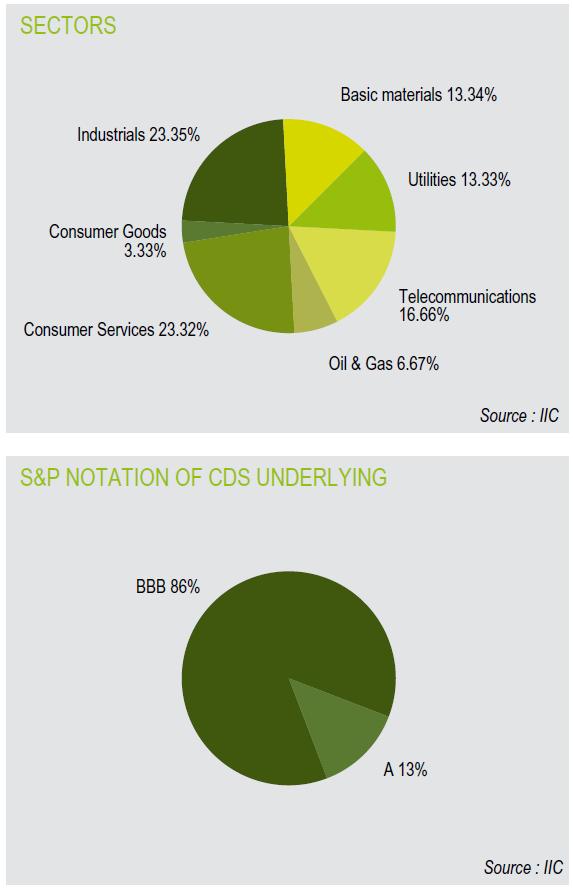 SECTORS

Basic materials 13.34%

Industrials 23.35%

Utilities 13.33%

Consumer Goods 3.33%

Telecommunications 16.66%

Consumer Services 23.32%

Oil & Gas 6.67%

Source : IIC

S&P NOTATION OF CDS UNDERLYING

BBB 86%

A 13%

Source : IIC